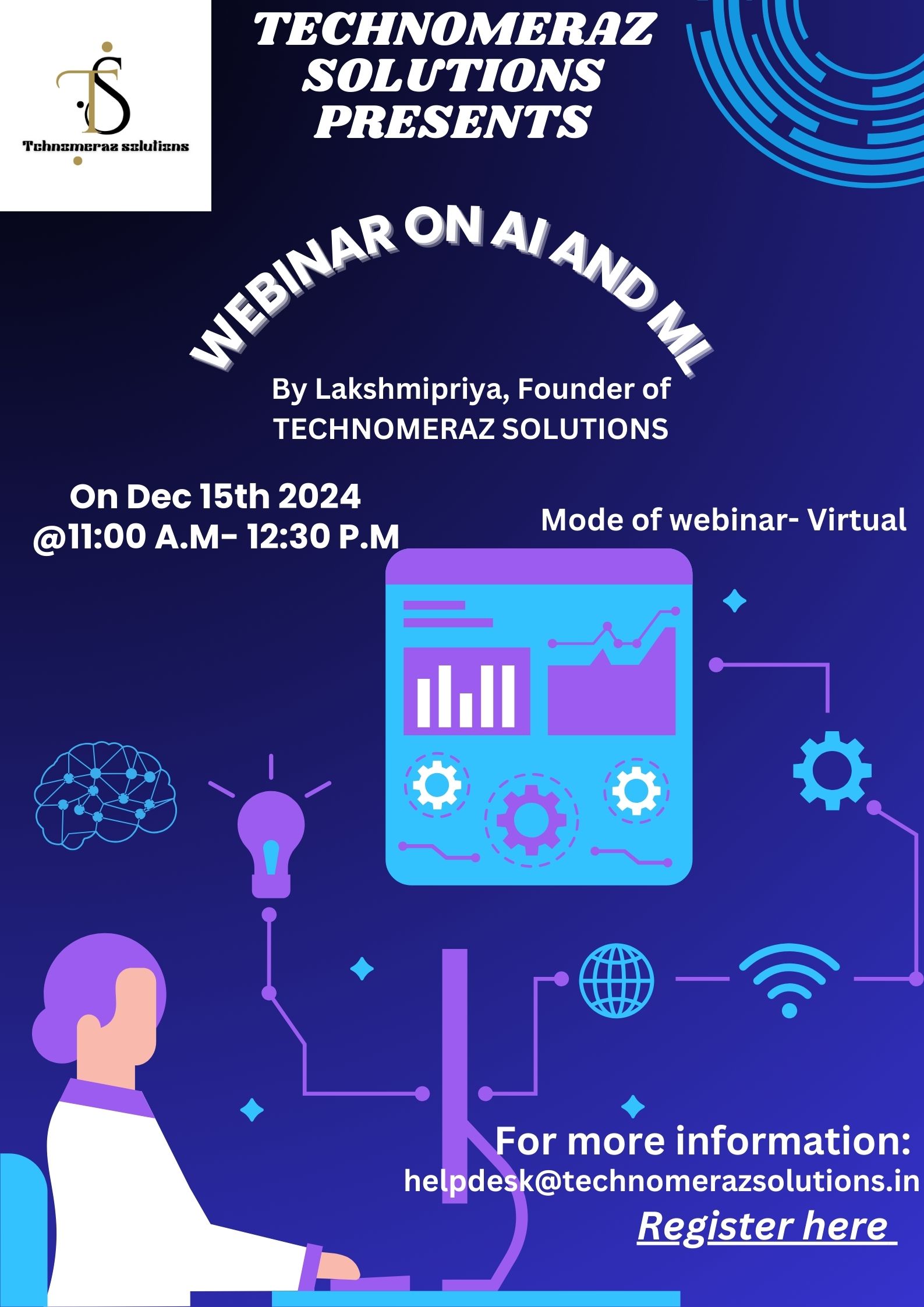 TS
Tchnomeraz solutions

TECHNOMERAZ SOLUTIONS PRESENTS

WEBINAR ON AI AND ML

By Lakshmipriya, Founder of TECHNOMERAZ SOLUTIONS

On Dec 15th 2024
@11:00 A.M- 12:30 P.M

Mode of webinar- Virtual

For more information:
helpdesk@technomerazsolutions.in
Register here